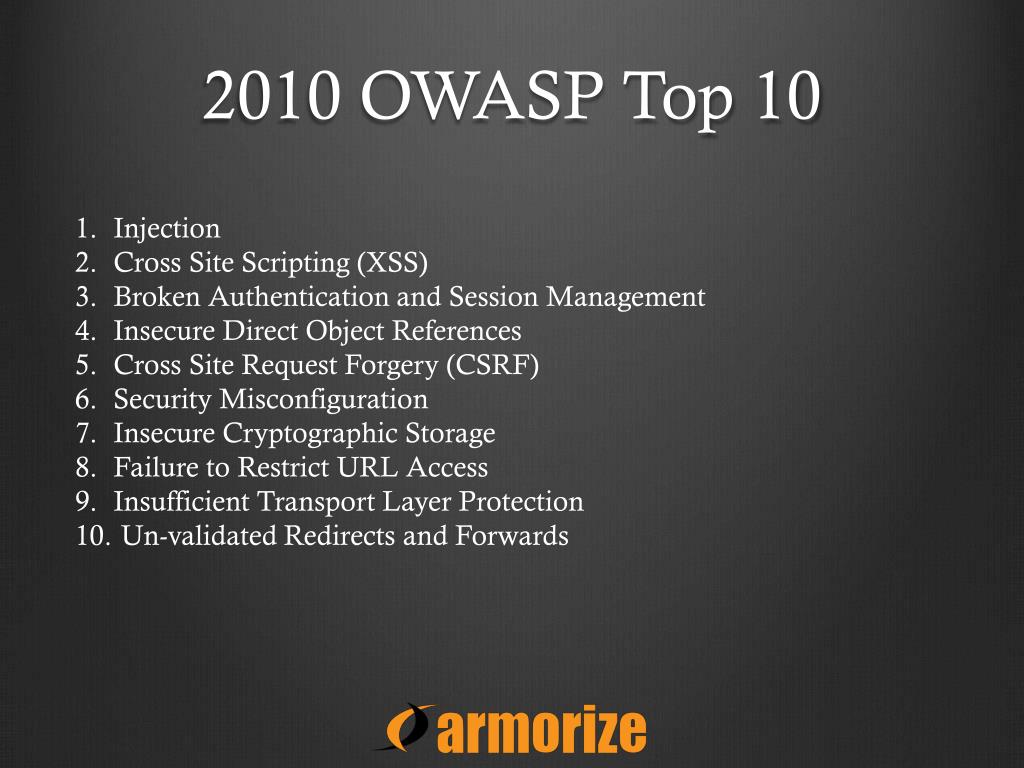 2010 OWASP Top 10

1. Injection
2. Cross Site Scripting (XSS)
3. Broken Authentication and Session Management
4. Insecure Direct Object References
5. Cross Site Request Forgery (CSRF)
6. Security Misconfiguration
7. Insecure Cryptographic Storage
8. Failure to Restrict URL Access
9. Insufficient Transport Layer Protection
10. Un-validated Redirects and Forwards

armorize